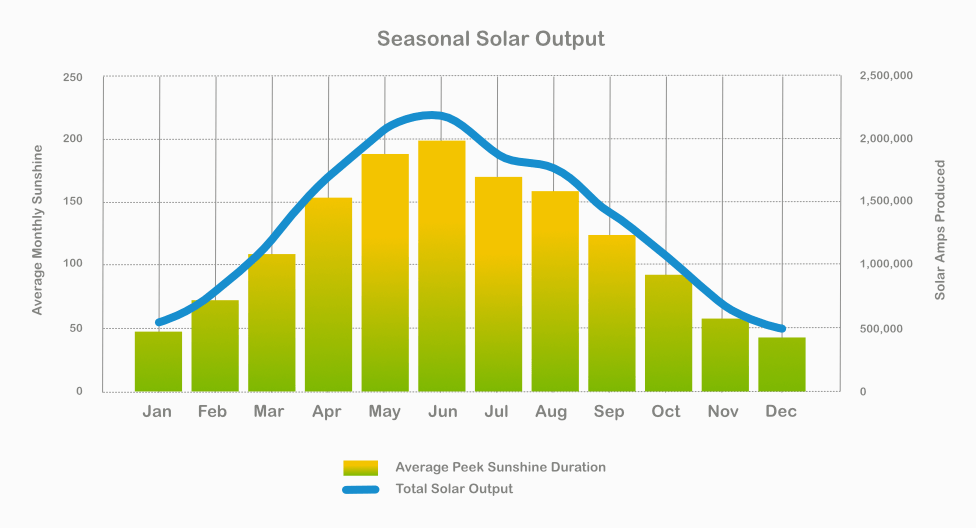 Seasonal Solar Output

Average Monthly Sunshine

250
200
150
100
50
0

Solar Amps Produced

2,500,000
2,000,000
1,500,000
1,000,000
500,000
0

Jan Feb Mar Apr May Jun Jul Aug Sep Oct Nov Dec

Average Peek Sunshine Duration
Total Solar Output